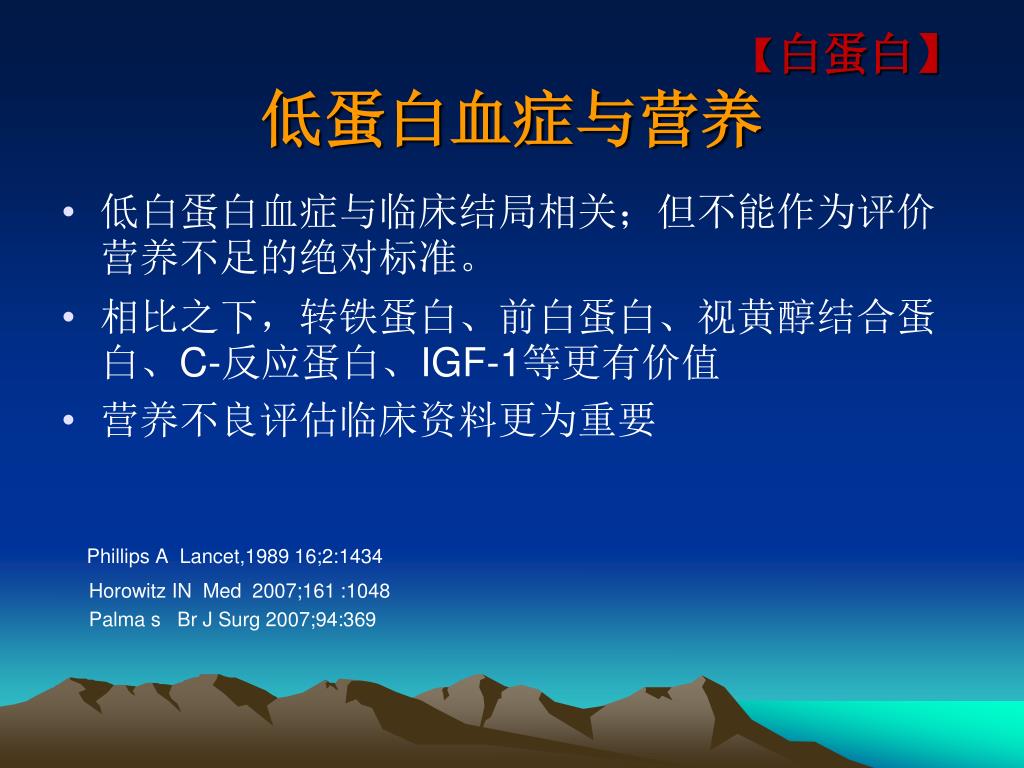 【白蛋白】

低蛋白血症与营养

• 低白蛋白血症与临床结局相关；但不能作为评价营养不足的绝对标准。

• 相比之下，转铁蛋白、前白蛋白、视黄醇结合蛋白、C-反应蛋白、IGF-1等更有价值

• 营养不良评估临床资料更为重要

Phillips A Lancet,1989 16;2:1434

Horowitz IN Med 2007;161 :1048

Palma s Br J Surg 2007;94:369